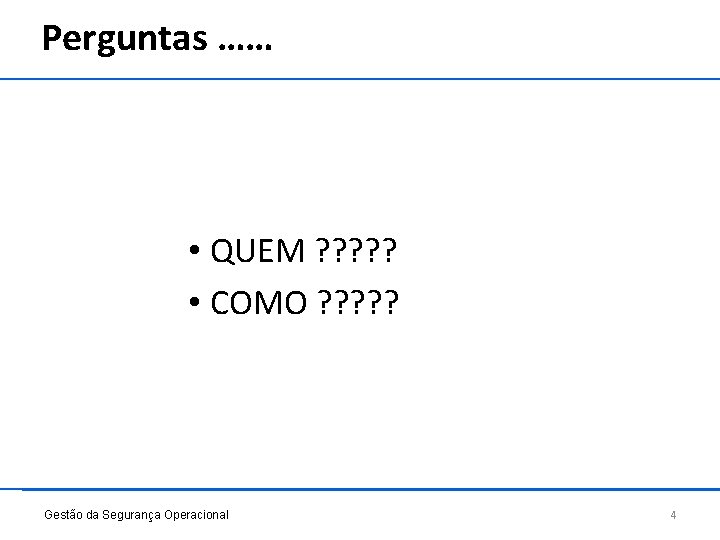 Perguntas ......

• QUEM ?????
• COMO ?????

Gestão da Segurança Operacional

4